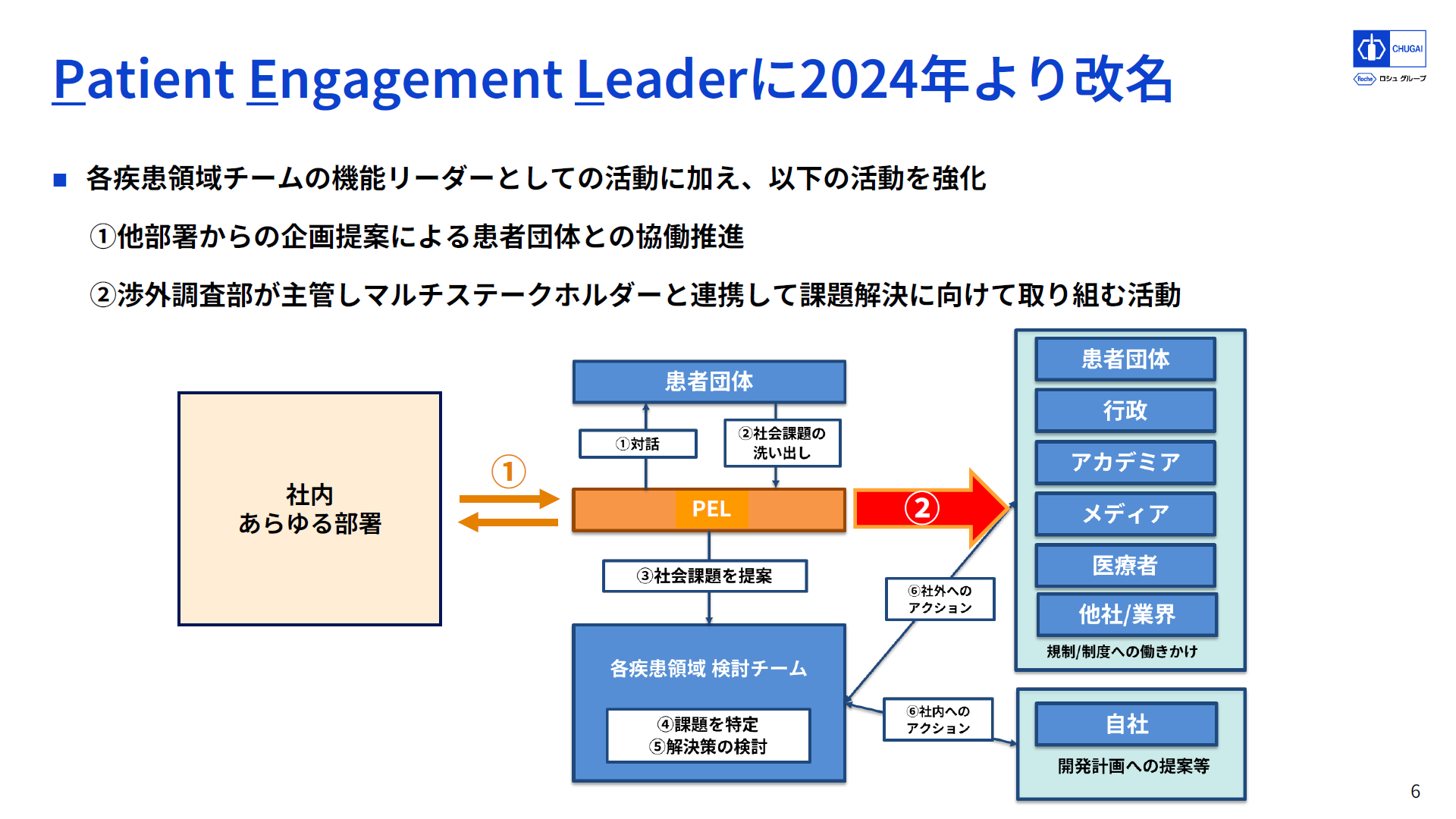 Patient Engagement Leaderに2024年より改名

CHUGAI
Roche ロシュ グループ

■ 各疾患領域チームの機能リーダーとしての活動に加え、以下の活動を強化

①他部署からの企画提案による患者団体との協働推進

②渉外調査部が主管しマルチステークホルダーと連携して課題解決に向けて取り組む活動

社内
あらゆる部署

①

患者団体

①対話

②社会課題の洗い出し

PEL

②

③社会課題を提案

各疾患領域 検討チーム

④課題を特定
⑤解決策の検討

⑥社外へのアクション

⑥社内へのアクション

患者団体

行政

アカデミア

メディア

医療者

他社/業界

規制/制度への働きかけ

自社

開発計画への提案等

6